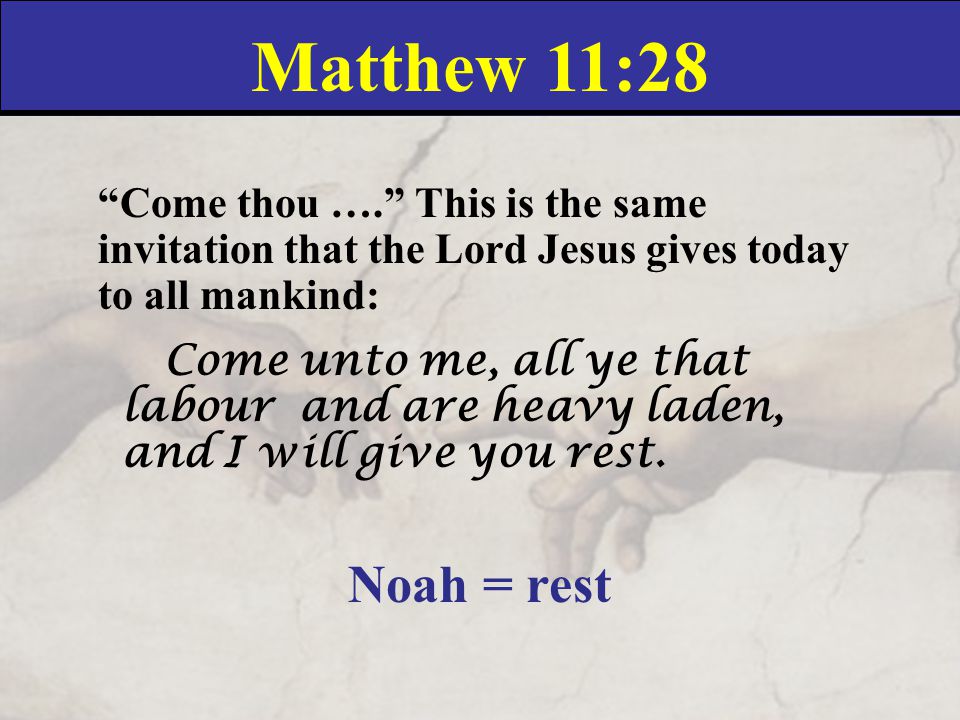 Matthew 11:28

“Come thou ….” This is the same invitation that the Lord Jesus gives today to all mankind:

Come unto me, all ye that labour and are heavy laden, and I will give you rest.

Noah = rest